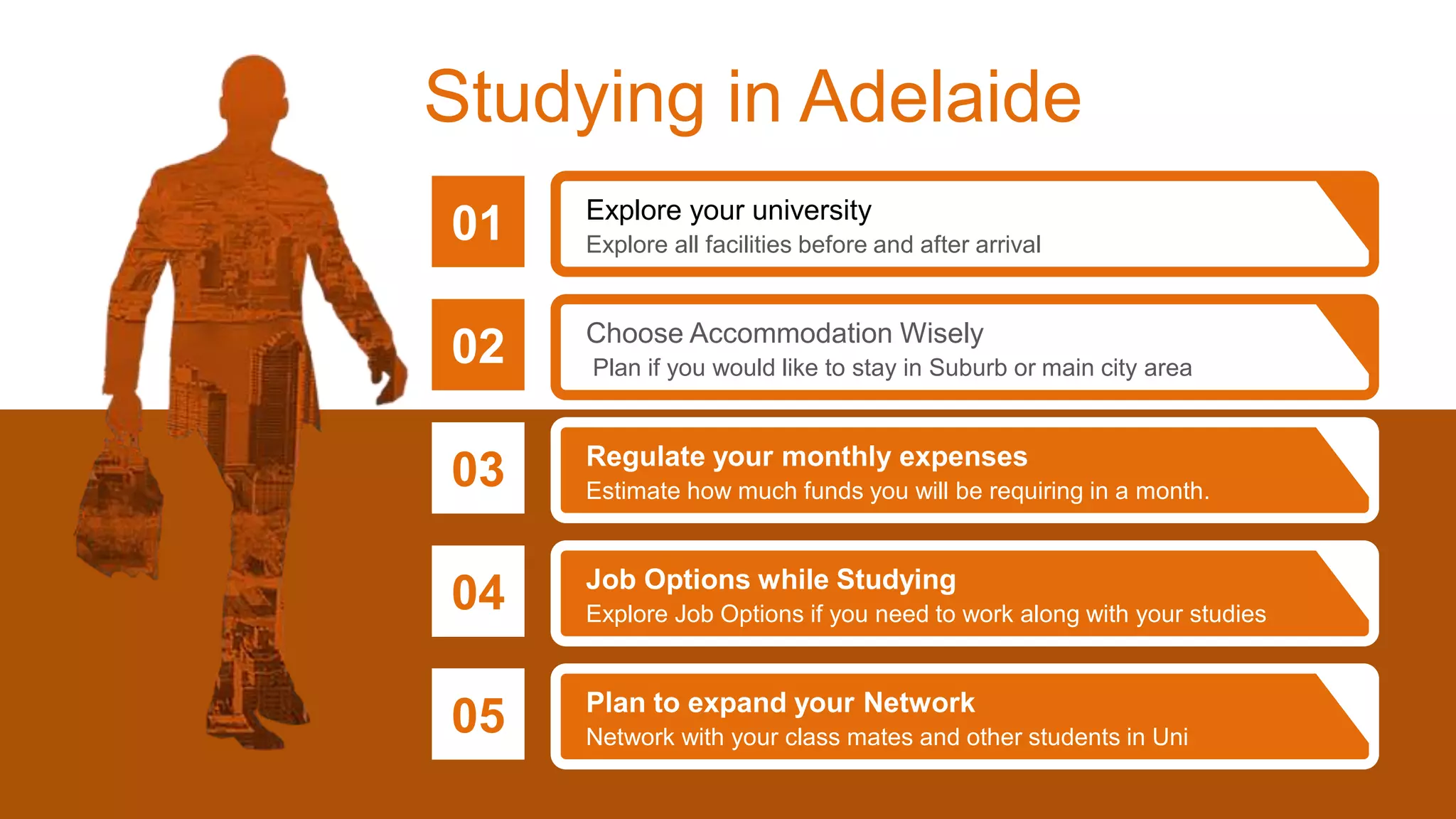 Studying in Adelaide

01

Explore your university
Explore all facilities before and after arrival

02

Choose Accommodation Wisely
Plan if you would like to stay in Suburb or main city area

03

Regulate your monthly expenses
Estimate how much funds you will be requiring in a month.

04

Job Options while Studying
Explore Job Options if you need to work along with your studies

05

Plan to expand your Network
Network with your class mates and other students in Uni